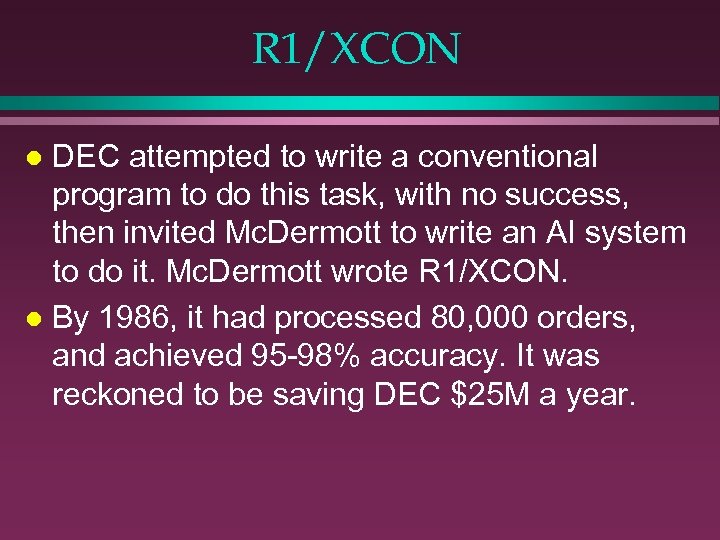 R1/XCON

- DEC attempted to write a conventional program to do this task, with no success, then invited McDermott to write an AI system to do it. McDermott wrote R1/XCON.
- By 1986, it had processed 80,000 orders, and achieved 95-98% accuracy. It was reckoned to be saving DEC \$25M a year.